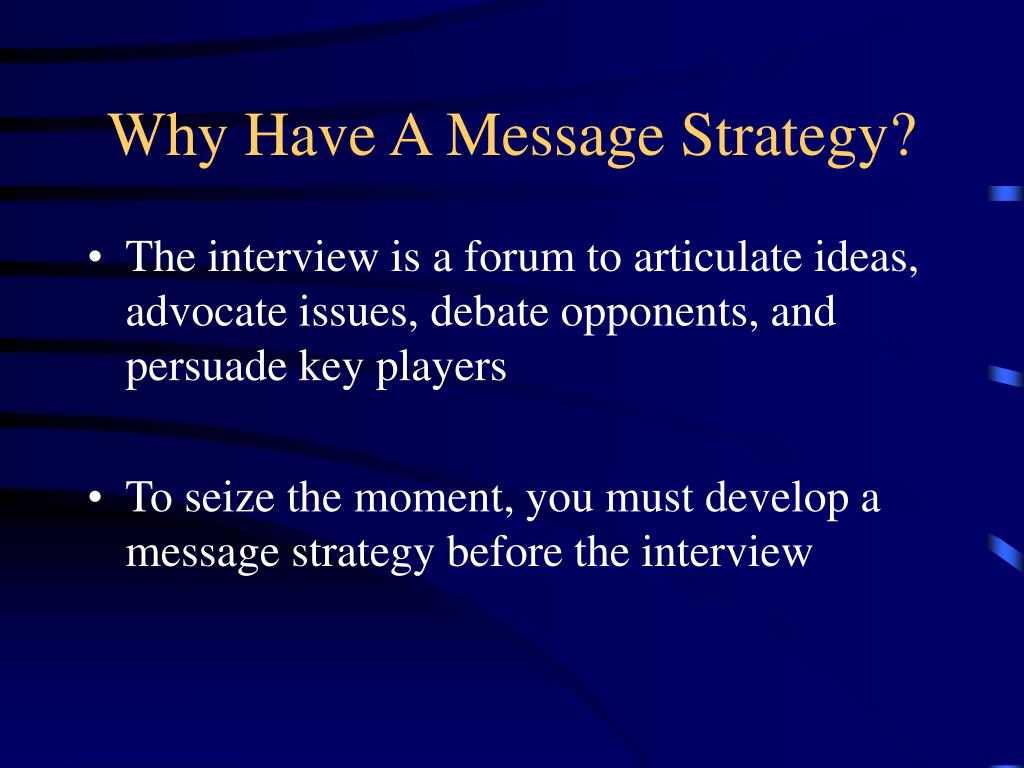 Why Have A Message Strategy?

• The interview is a forum to articulate ideas, advocate issues, debate opponents, and persuade key players

• To seize the moment, you must develop a message strategy before the interview